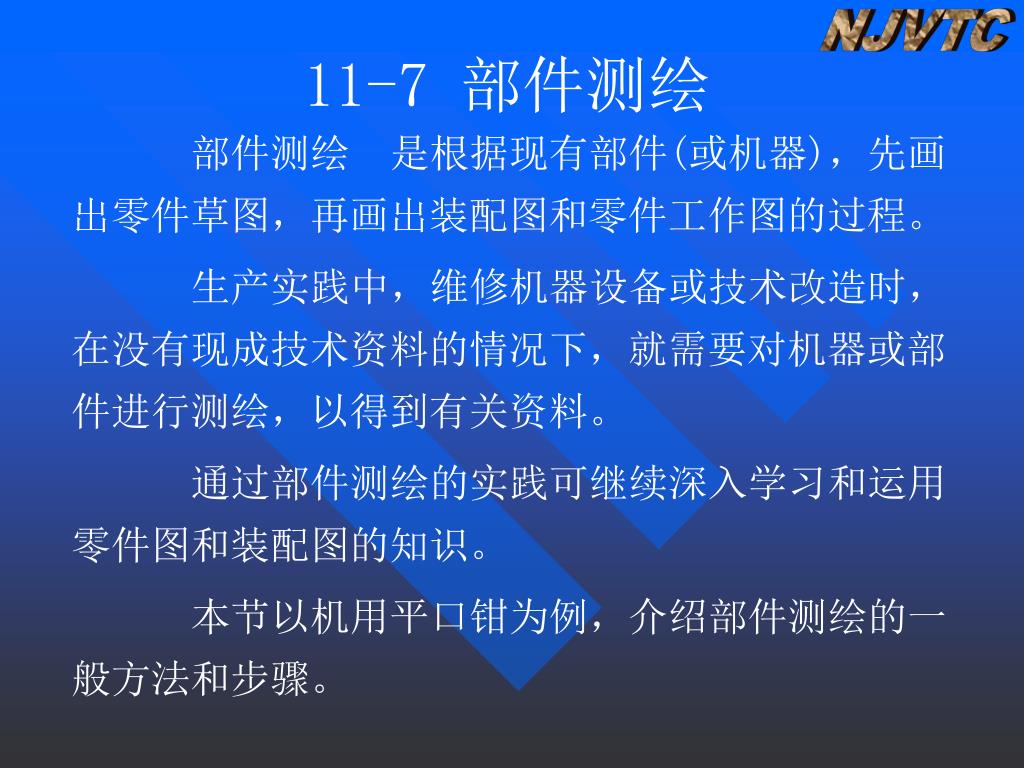 NJVTC

11-7 部件测绘

部件测绘　是根据现有部件(或机器)，先画出零件草图，再画出装配图和零件工作图的过程。

生产实践中，维修机器设备或技术改造时，在没有现成技术资料的情况下，就需要对机器或部件进行测绘，以得到有关资料。

通过部件测绘的实践可继续深入学习和运用零件图和装配图的知识。

本节以机用平口钳为例，介绍部件测绘的一般方法和步骤。